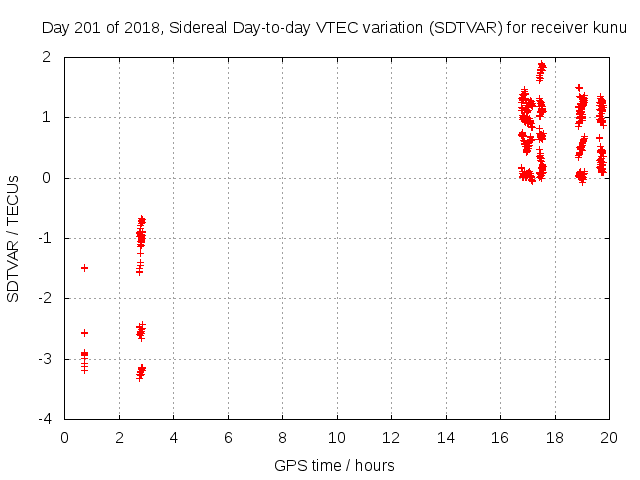 Day 201 of 2018, Sidereal Day-to-day VTEC variation (SDTVAR) for receiver kunu

SDTVAR / TECUs

2
1
0
-1
-2
-3
-4

0 2 4 6 8 10 12 14 16 18 20

GPS time / hours